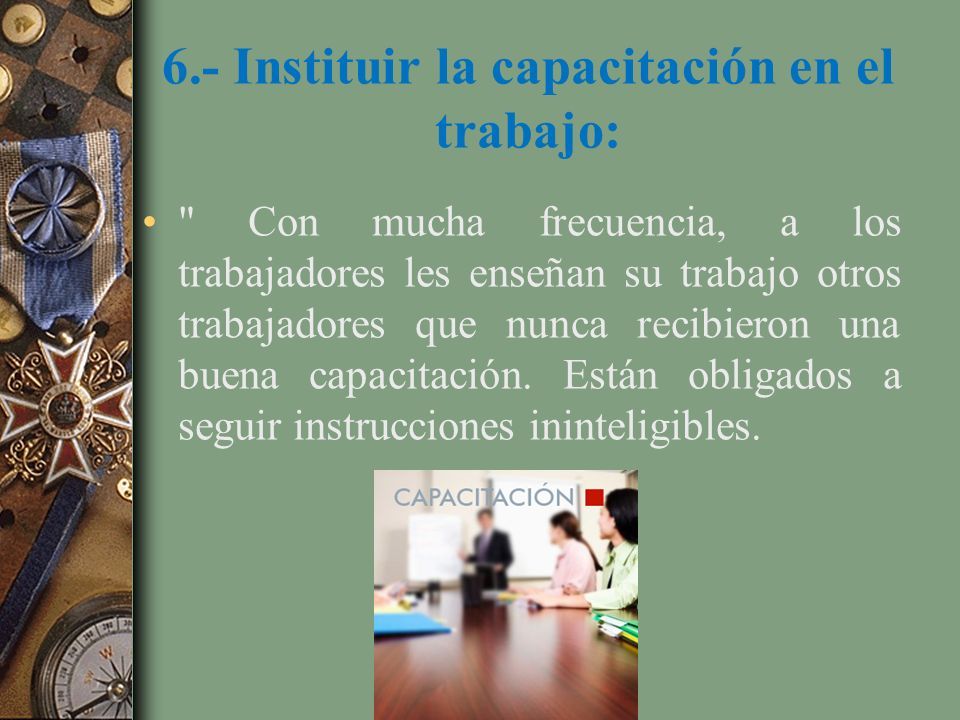 6.- Instituir la capacitación en el trabajo:

• " Con mucha frecuencia, a los trabajadores les enseñan su trabajo otros trabajadores que nunca recibieron una buena capacitación. Están obligados a seguir instrucciones ininteligibles.

CAPACITACIÓN